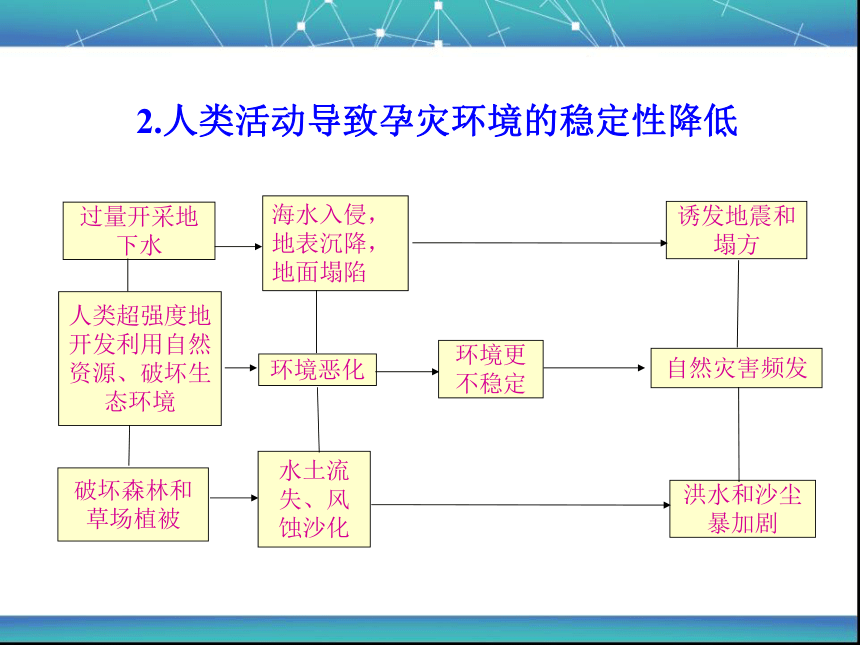 2.人类活动导致孕灾环境的稳定性降低

过量开采地下水

海水入侵，地表沉降，地面塌陷

诱发地震和塌方

人类超强度地开发利用自然资源、破坏生态环境

环境恶化

环境更不稳定

自然灾害频发

破坏森林和草场植被

水土流失、风蚀沙化

洪水和沙尘暴加剧